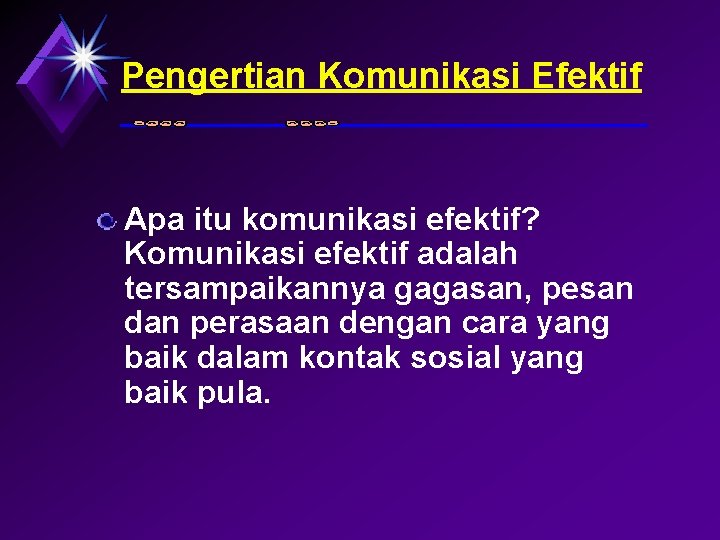 Pengertian Komunikasi Efektif

Apa itu komunikasi efektif? Komunikasi efektif adalah tersampaikannya gagasan, pesan dan perasaan dengan cara yang baik dalam kontak sosial yang baik pula.